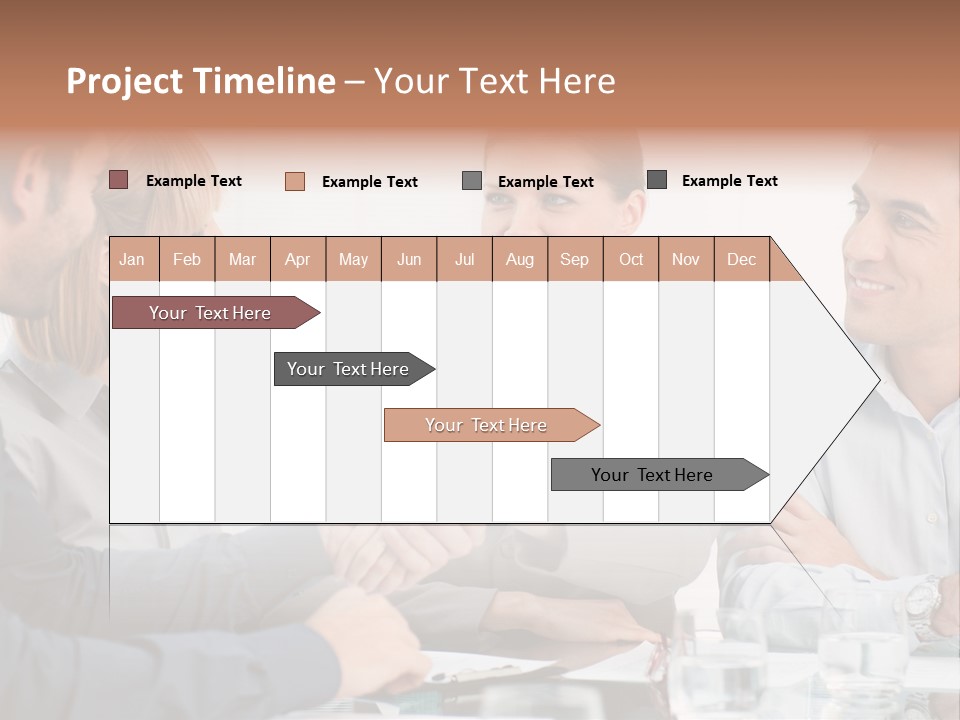 Project Timeline – Your Text Here

Example Text Example Text Example Text Example Text

| Jan | Feb | Mar | Apr | May | Jun | Jul | Aug | Sep | Oct | Nov | Dec |
|---|---|---|---|---|---|---|---|---|---|---|---|

Your Text Here

Your Text Here

Your Text Here

Your Text Here